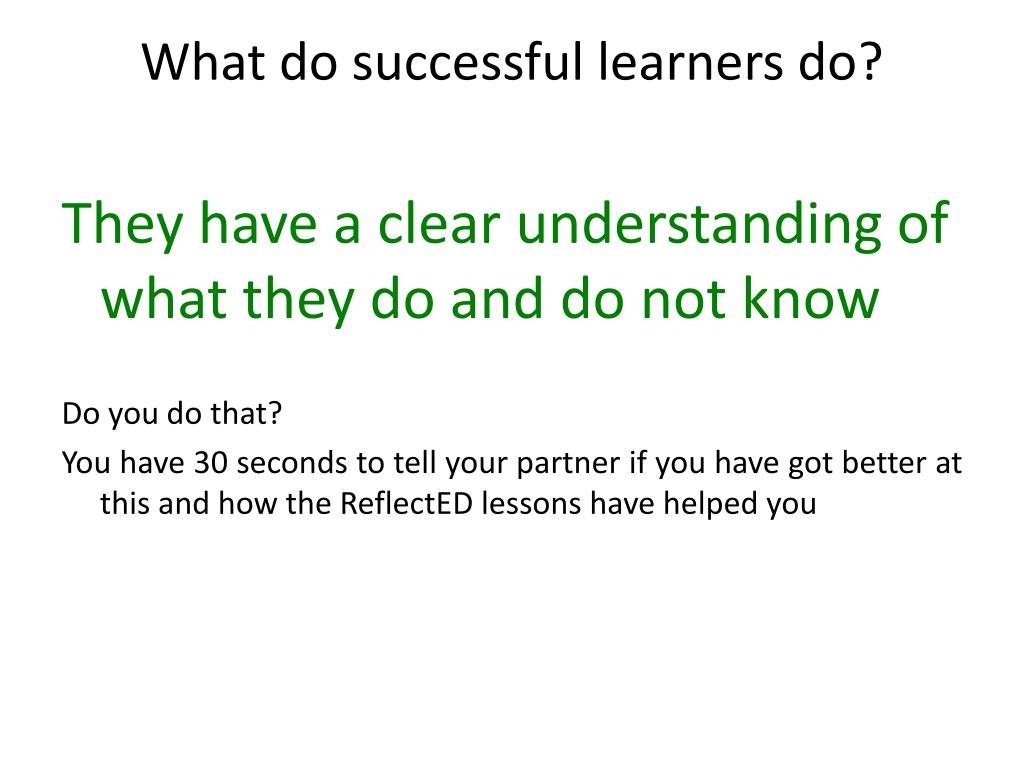 What do successful learners do?

They have a clear understanding of what they do and do not know

Do you do that?

You have 30 seconds to tell your partner if you have got better at this and how the ReflectED lessons have helped you